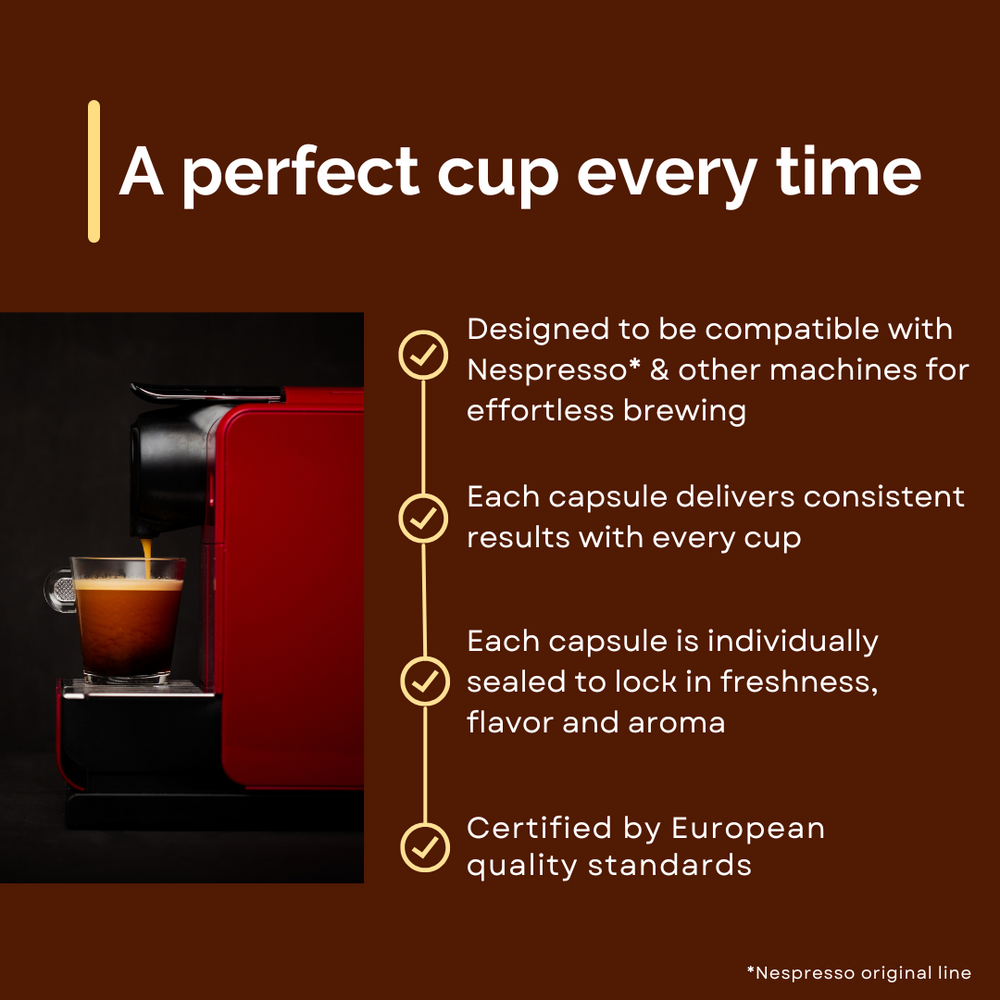 A perfect cup every time

Designed to be compatible with Nespresso* & other machines for effortless brewing

Each capsule delivers consistent results with every cup

Each capsule is individually sealed to lock in freshness, flavor and aroma

Certified by European quality standards

*Nespresso original line